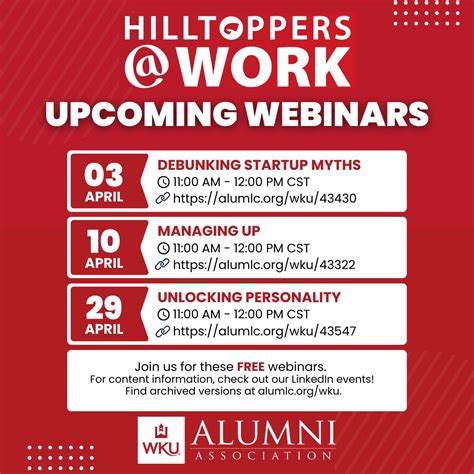 HILLTOPPERS
@WORK
UPCOMING WEBINARS

03
APRIL
DEBUNKING STARTUP MYTHS
11:00 AM - 12:00 PM CST
https://alumlc.org/wku/43430

10
APRIL
MANAGING UP
11:00 AM - 12:00 PM CST
https://alumlc.org/wku/43322

29
APRIL
UNLOCKING PERSONALITY
11:00 AM - 12:00 PM CST
https://alumlc.org/wku/43547

Join us for these FREE webinars.
For content information, check out our LinkedIn events!
Find archived versions at alumlc.org/wku.

WKU ALUMNI ASSOCIATION